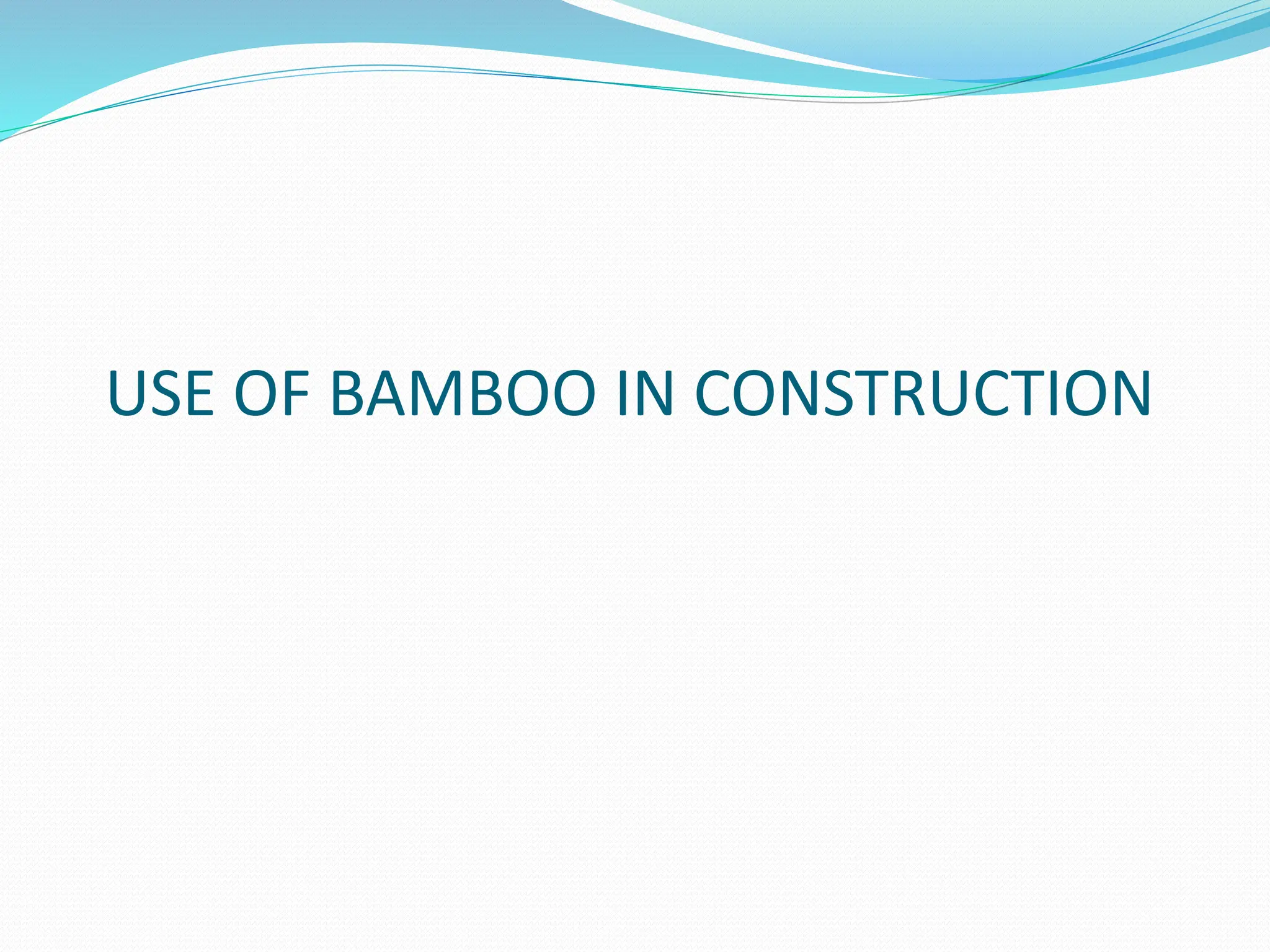 USE OF BAMBOO IN CONSTRUCTION